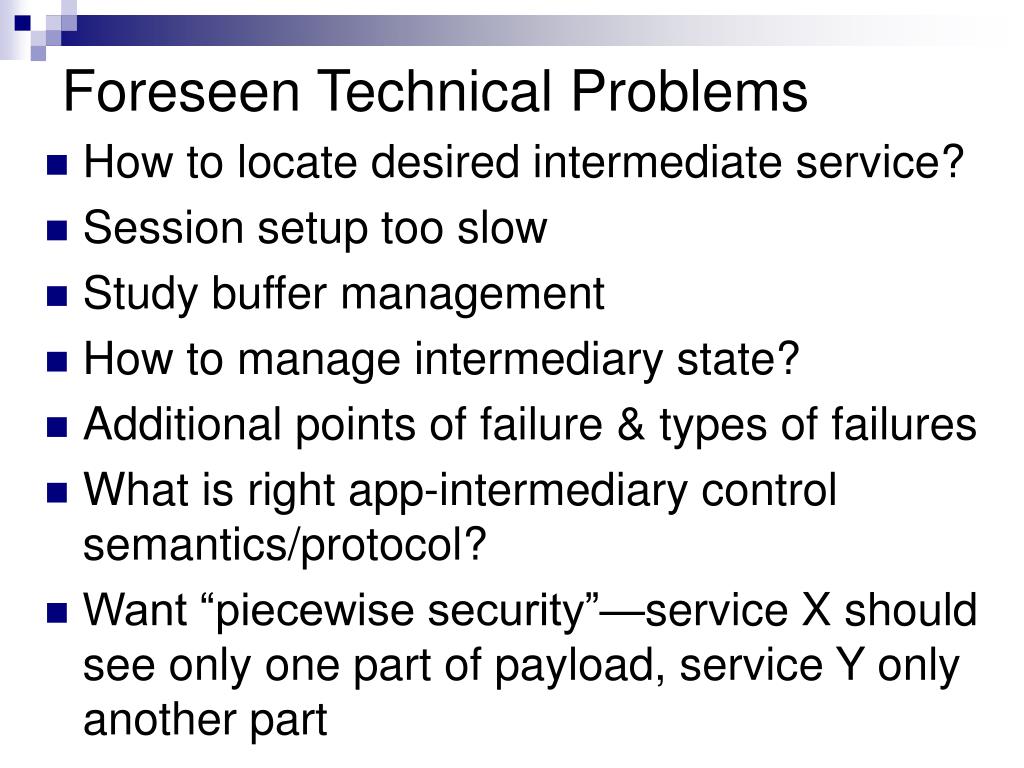 Foreseen Technical Problems

- How to locate desired intermediate service?
- Session setup too slow
- Study buffer management
- How to manage intermediary state?
- Additional points of failure & types of failures
- What is right app-intermediary control semantics/protocol?
- Want “piecewise security”—service X should see only one part of payload, service Y only another part